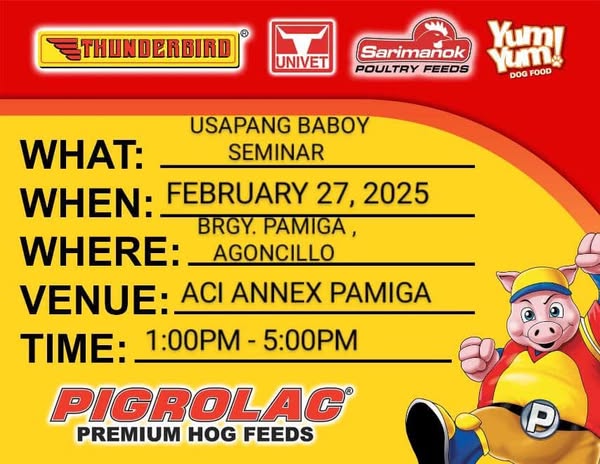 THUNDERBIRD®
UNIVET
Sarimanok POULTRY FEEDS
Yum! Yum! DOG FOOD

WHAT: USAPANG BABOY SEMINAR
WHEN: FEBRUARY 27, 2025
WHERE: BRGY. PAMIGA , AGONCILLO
VENUE: ACI ANNEX PAMIGA
TIME: 1:00PM - 5:00PM

PIGROLAC®
PREMIUM HOG FEEDS

P